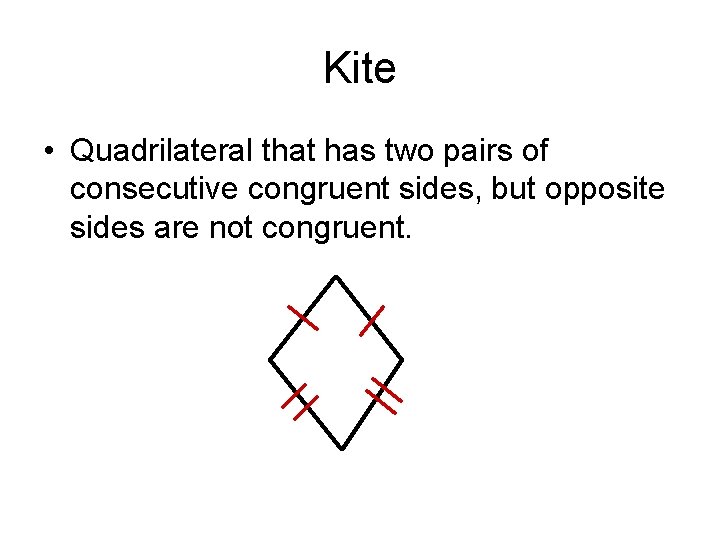 Kite

• Quadrilateral that has two pairs of consecutive congruent sides, but opposite sides are not congruent.